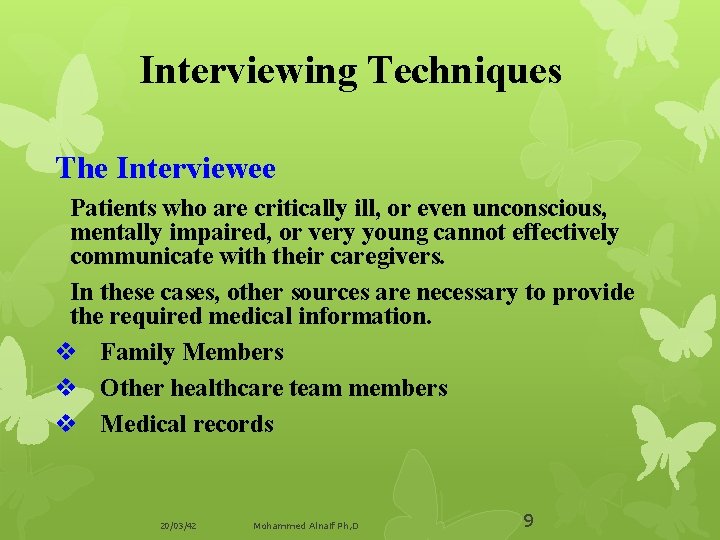 Interviewing Techniques

The Interviewee

Patients who are critically ill, or even unconscious, mentally impaired, or very young cannot effectively communicate with their caregivers.

In these cases, other sources are necessary to provide the required medical information.

❖ Family Members
❖ Other healthcare team members
❖ Medical records

20/03/42 Mohammed Alnaif Ph.D 9